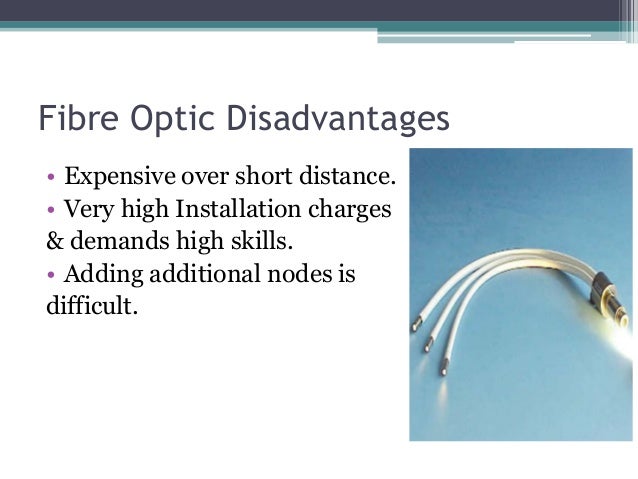 Fibre Optic Disadvantages

• Expensive over short distance.
• Very high Installation charges & demands high skills.
• Adding additional nodes is difficult.